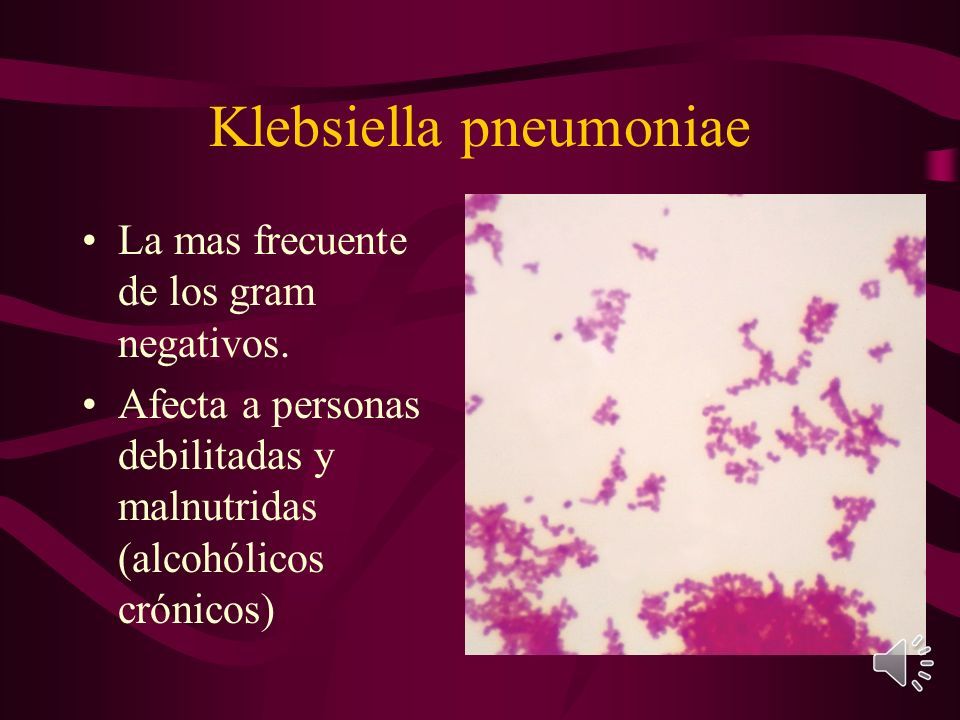 Klebsiella pneumoniae

• La mas frecuente de los gram negativos.

• Afecta a personas debilitadas y malnutridas (alcohólicos crónicos)